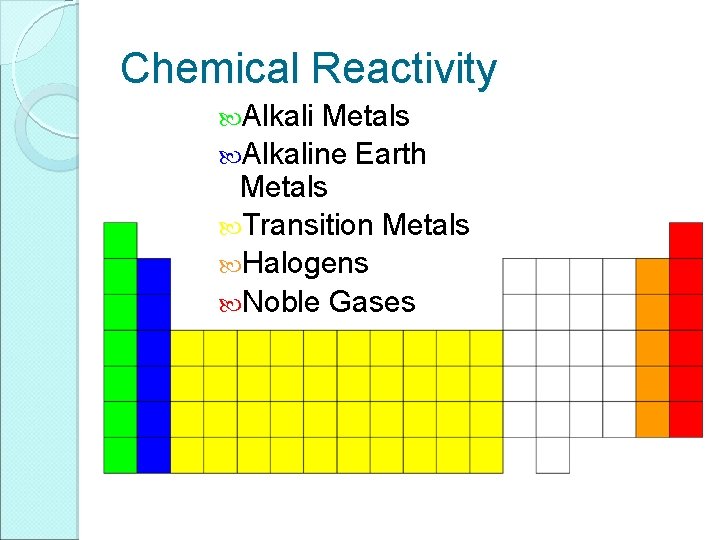 Chemical Reactivity

Alkali Metals
Alkaline Earth Metals
Transition Metals
Halogens
Noble Gases